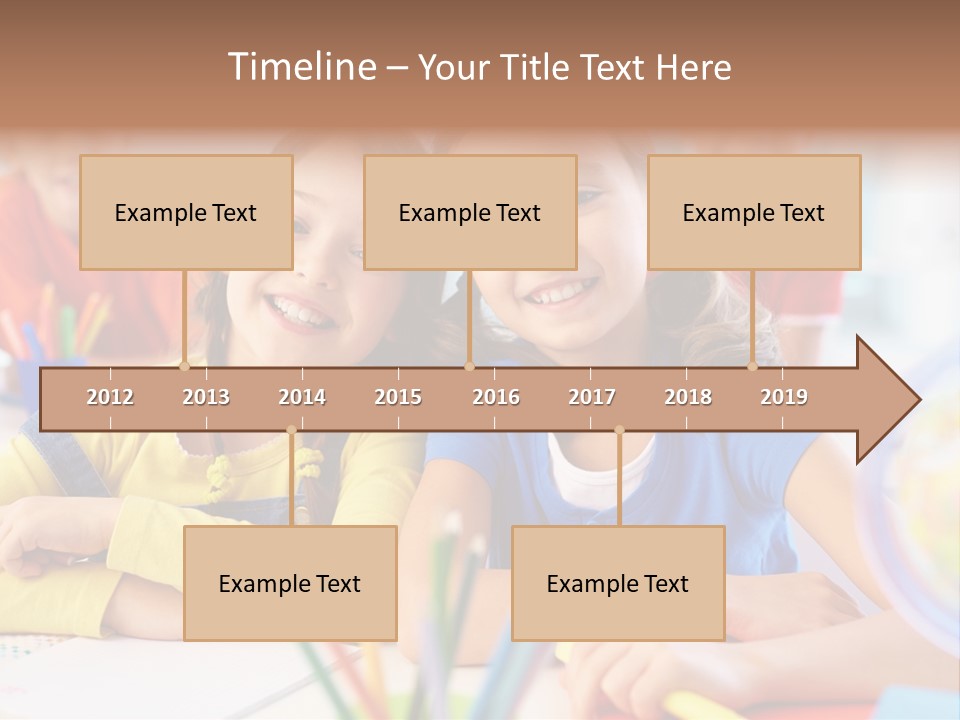 Timeline – Your Title Text Here

Example Text

Example Text

Example Text

2012 2013 2014 2015 2016 2017 2018 2019

Example Text

Example Text